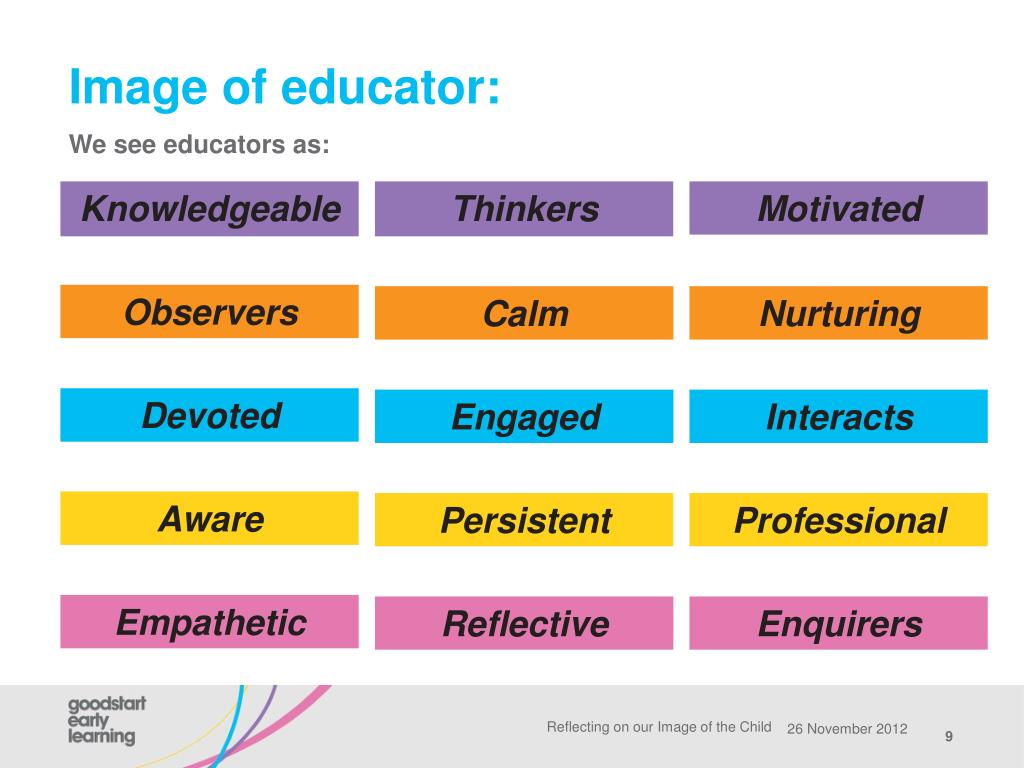 Image of educator:

We see educators as:

Knowledgeable

Thinkers

Motivated

Observers

Calm

Nurturing

Devoted

Engaged

Interacts

Aware

Persistent

Professional

Empathetic

Reflective

Enquirers

goodstart early learning

Reflecting on our Image of the Child 26 November 2012 9